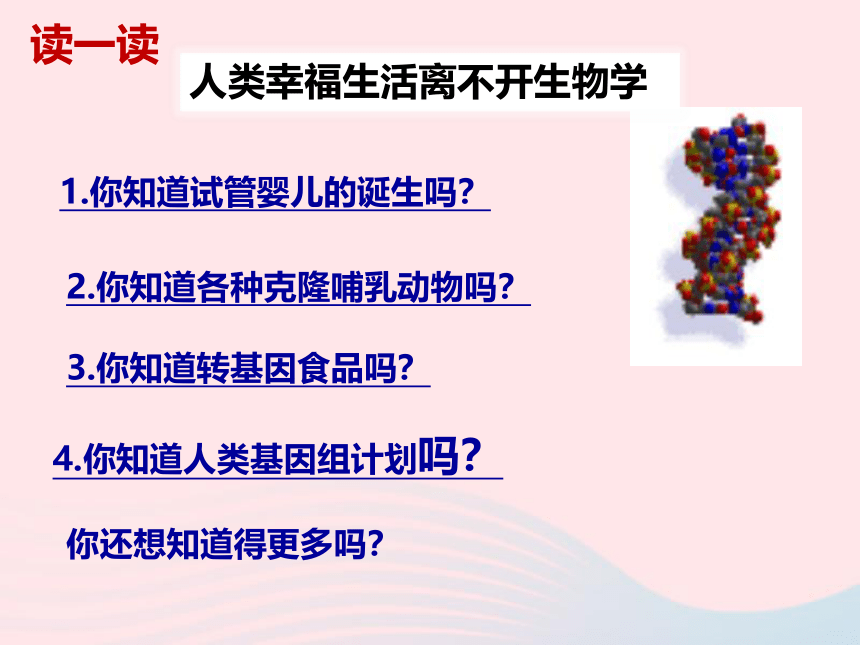 读一读

人类幸福生活离不开生物学

1.你知道试管婴儿的诞生吗?

2.你知道各种克隆哺乳动物吗?

3.你知道转基因食品吗?

4.你知道人类基因组计划吗?

你还想知道得更多吗?